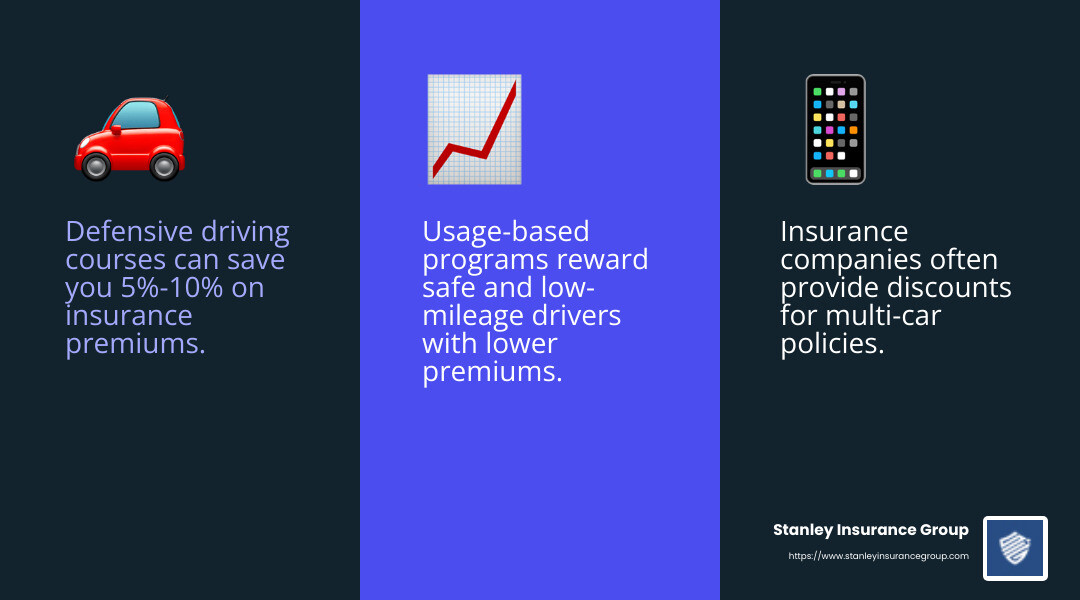 Defensive driving courses can save you 5%-10% on insurance premiums.

Usage-based programs reward safe and low-mileage drivers with lower premiums.

Insurance companies often provide discounts for multi-car policies.

Stanley Insurance Group
https://www.stanleyinsurancegroup.com